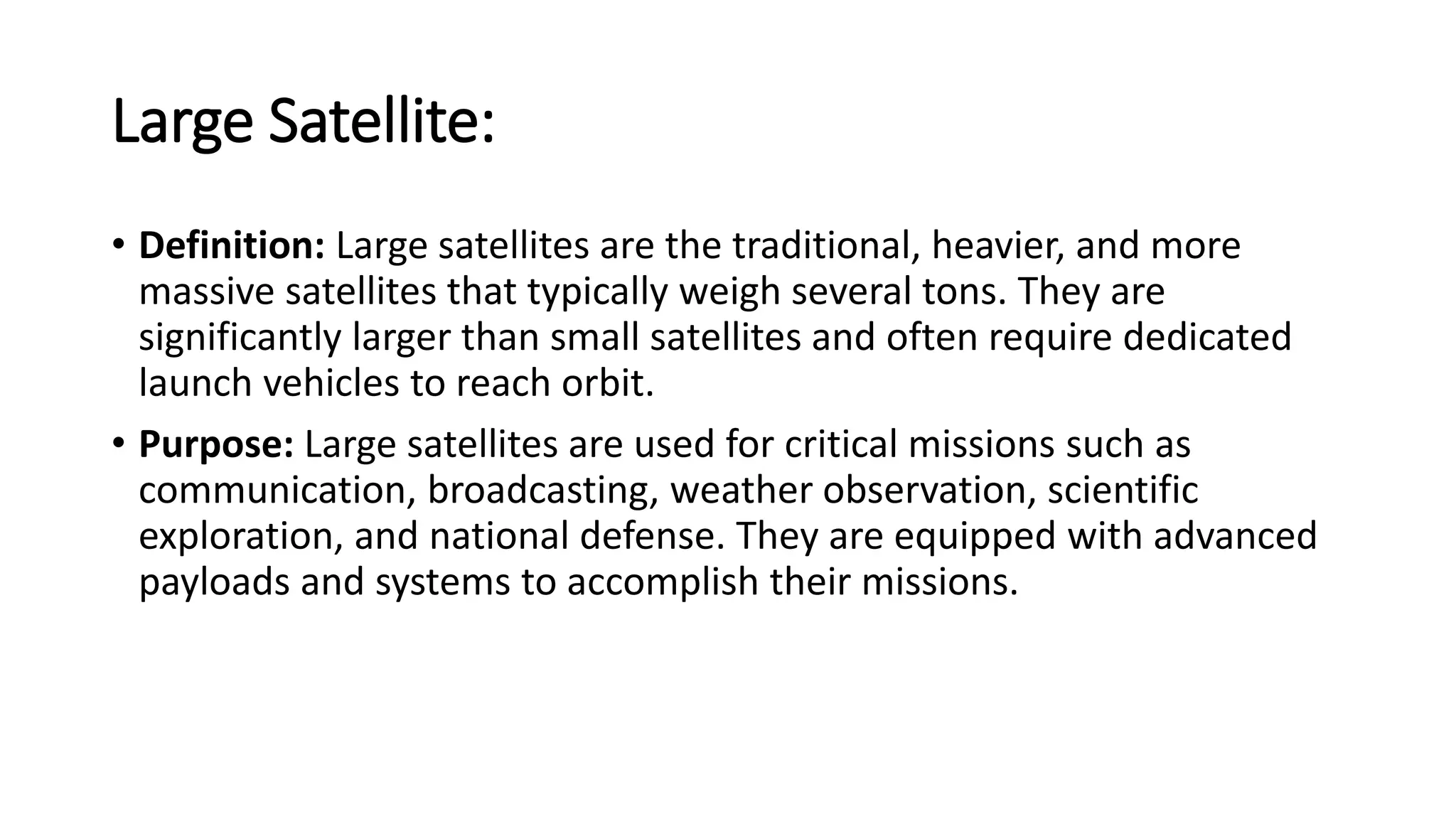 Large Satellite:

• Definition: Large satellites are the traditional, heavier, and more massive satellites that typically weigh several tons. They are significantly larger than small satellites and often require dedicated launch vehicles to reach orbit.

• Purpose: Large satellites are used for critical missions such as communication, broadcasting, weather observation, scientific exploration, and national defense. They are equipped with advanced payloads and systems to accomplish their missions.